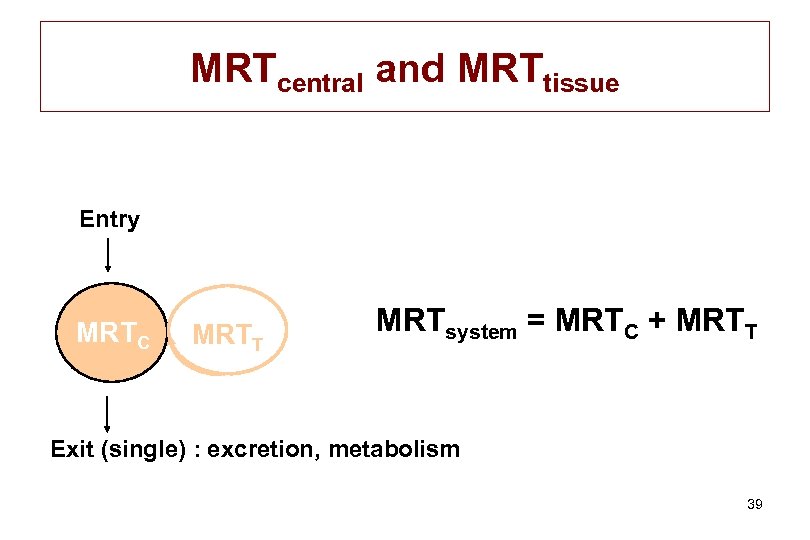 $MRT_{central}$ and $MRT_{tissue}$

Entry

$MRT_C$ $MRT_T$

$MRT_{system} = MRT_C + MRT_T$

Exit (single) : excretion, metabolism

39